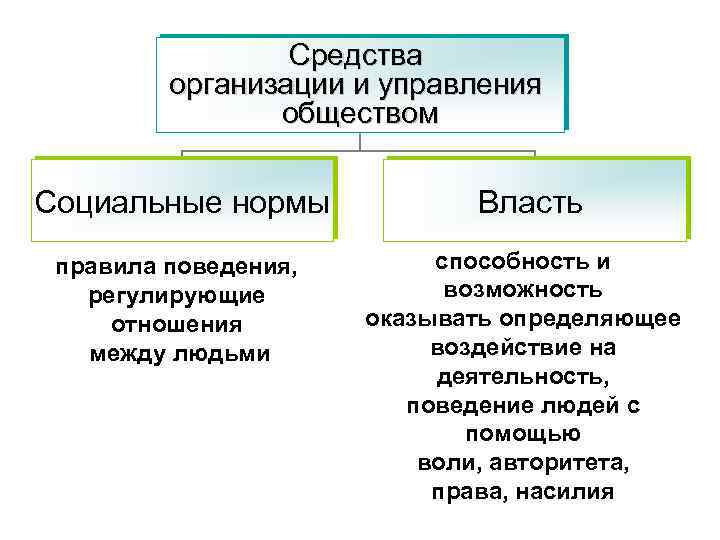 Средства организации и управления обществом

Социальные нормы

Власть

правила поведения, регулирующие отношения между людьми

способность и возможность оказывать определяющее воздействие на деятельность, поведение людей с помощью воли, авторитета, права, насилия